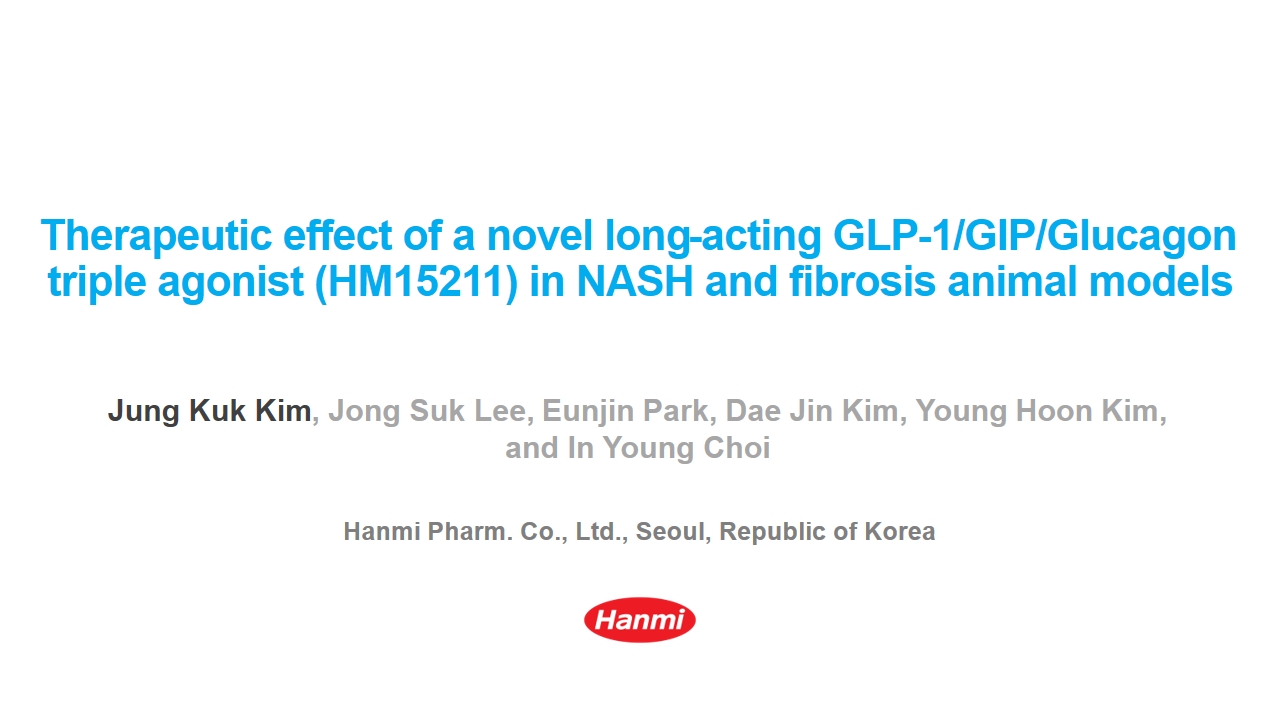 Therapeutic effect of a novel long-acting GLP-1/GIP/Glucagon triple agonist (HM15211) in NASH and fibrosis animal models

Jung Kuk Kim, Jong Suk Lee, Eunjin Park, Dae Jin Kim, Young Hoon Kim, and In Young Choi

Hanmi Pharm. Co., Ltd., Seoul, Republic of Korea

Hanmi